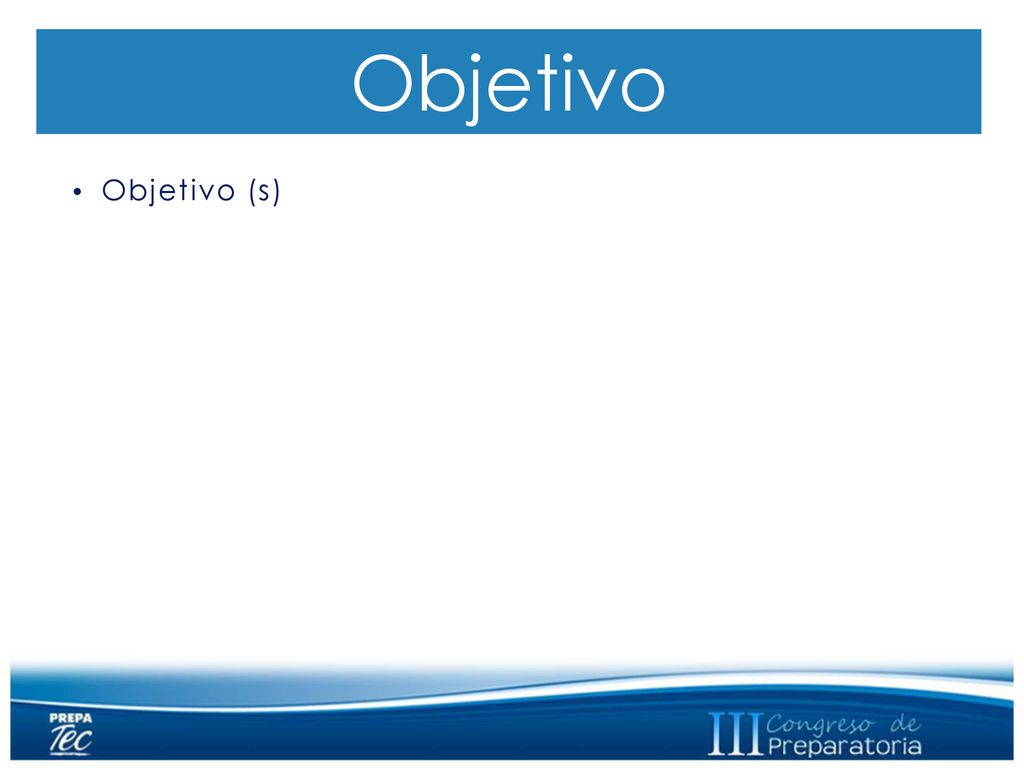 Objetivo

• Objetivo (s)

PREPA Tec

III Congreso de Preparatoria